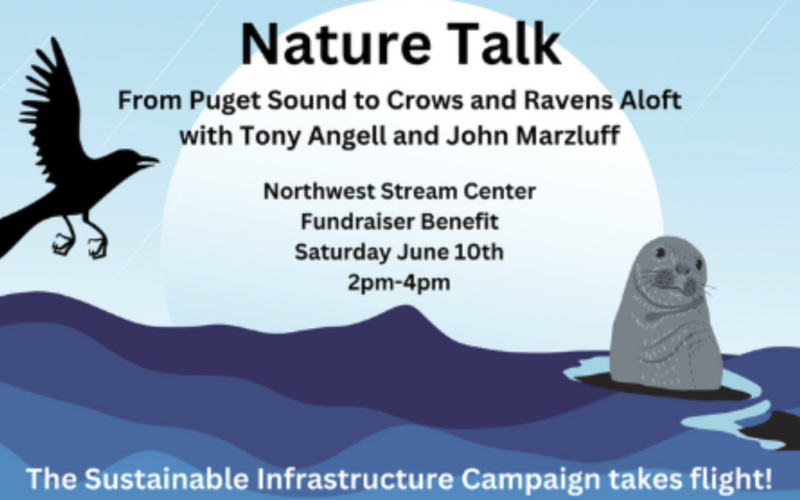 Nature Talk

From Puget Sound to Crows and Ravens Aloft with Tony Angell and John Marzluff

Northwest Stream Center
Fundraiser Benefit
Saturday June 10th
2pm-4pm

The Sustainable Infrastructure Campaign takes flight!